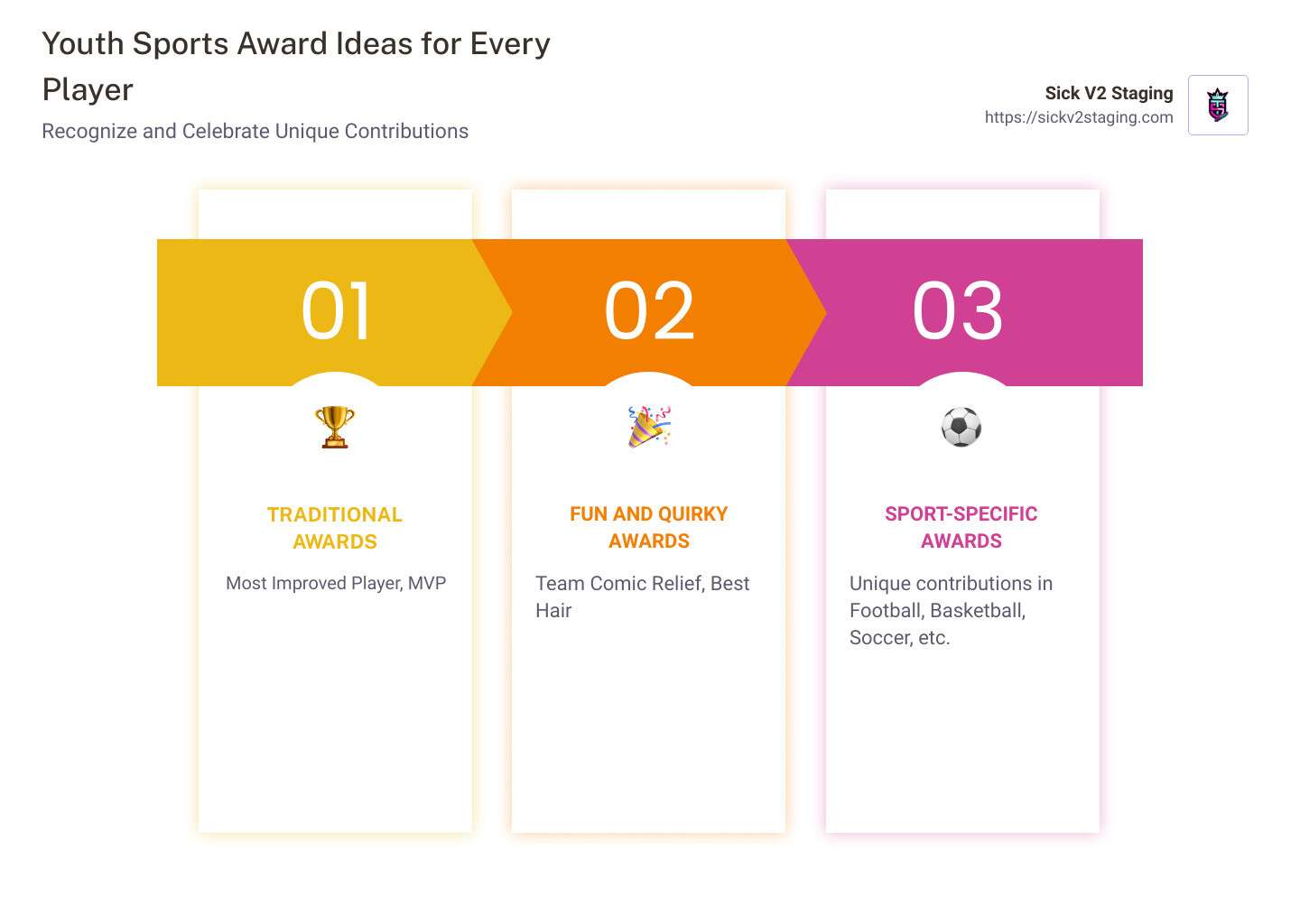 Youth Sports Award Ideas for Every Player

Recognize and Celebrate Unique Contributions

Sick V2 Staging
https://sickv2staging.com

01

TRADITIONAL AWARDS

Most Improved Player, MVP

02

FUN AND QUIRKY AWARDS

Team Comic Relief, Best Hair

03

SPORT-SPECIFIC AWARDS

Unique contributions in Football, Basketball, Soccer, etc.